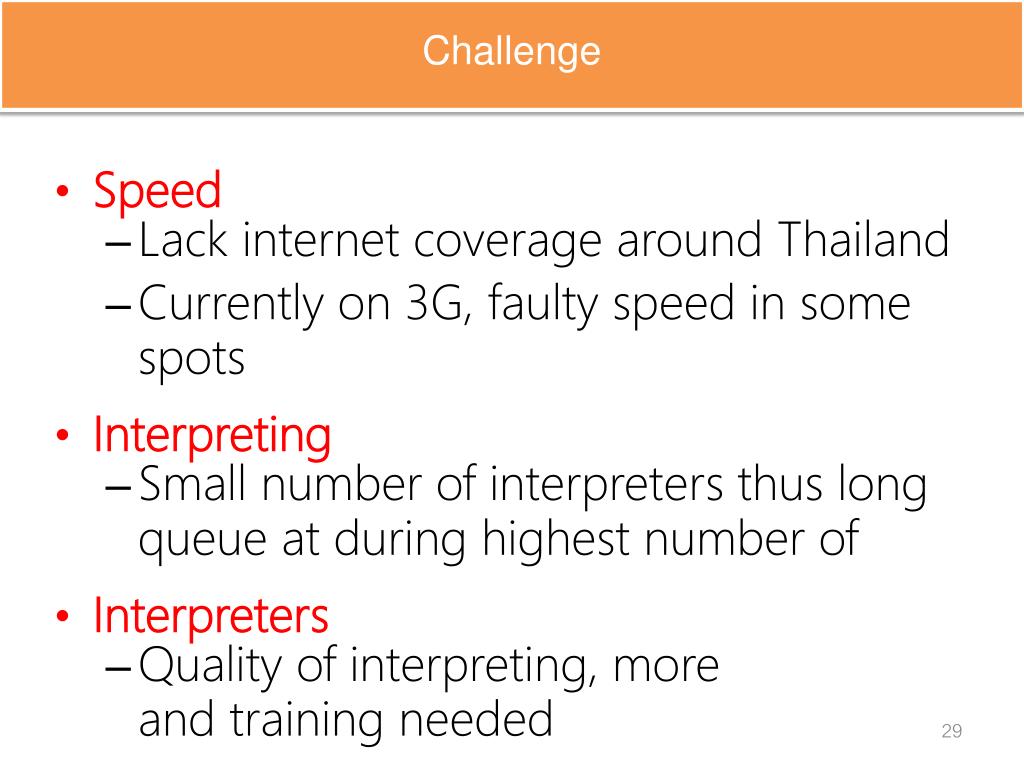 Challenge

• Speed
– Lack internet coverage around Thailand
– Currently on 3G, faulty speed in some spots

• Interpreting
– Small number of interpreters thus long queue at during highest number of

• Interpreters
– Quality of interpreting, more and training needed

29